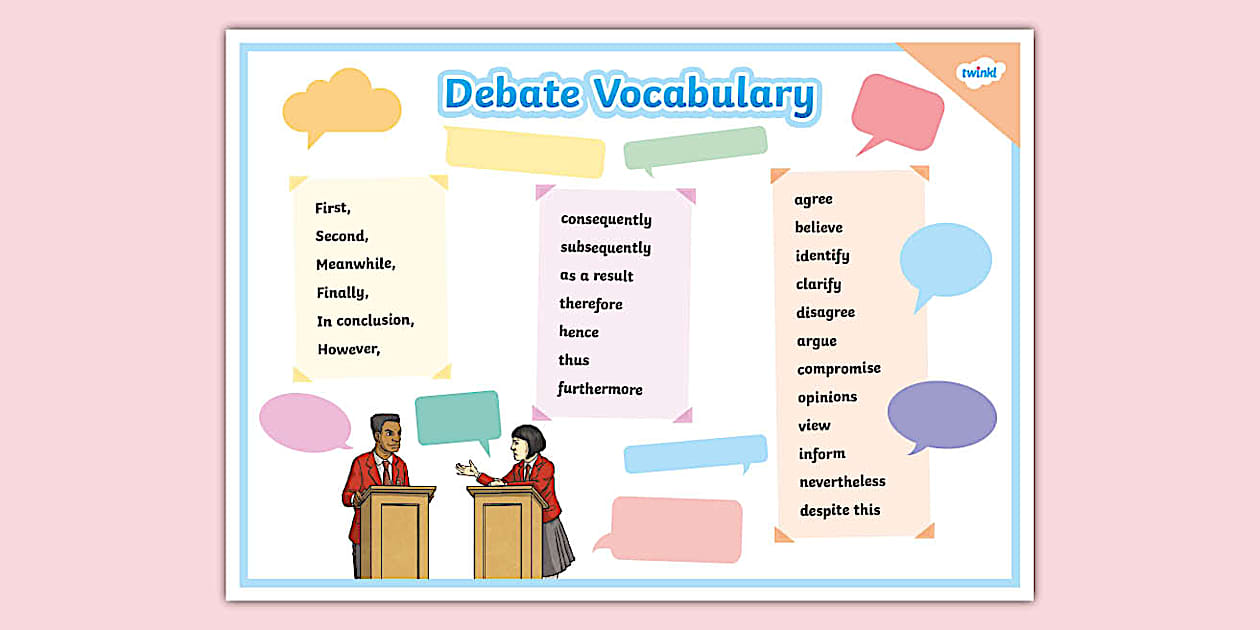 Debate Vocabulary

twinkl

First,
Second,
Meanwhile,
Finally,
In conclusion,
However,

consequently
subsequently
as a result
therefore
hence
thus
furthermore

agree
believe
identify
clarify
disagree
argue
compromise
opinions
view
inform
nevertheless
despite this